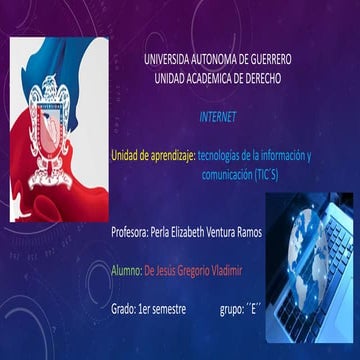 UNIVERSIDA AUTONOMA DE GUERRERO
UNIDAD ACADEMICA DE DERECHO

INTERNET

Unidad de aprendizaje: tecnologías de la información y comunicación (TIC´S)

Profesora: Perla Elizabeth Ventura Ramos

Alumno: De Jesús Gregorio Vladimir

Grado: 1er semestre grupo: ´´E´´